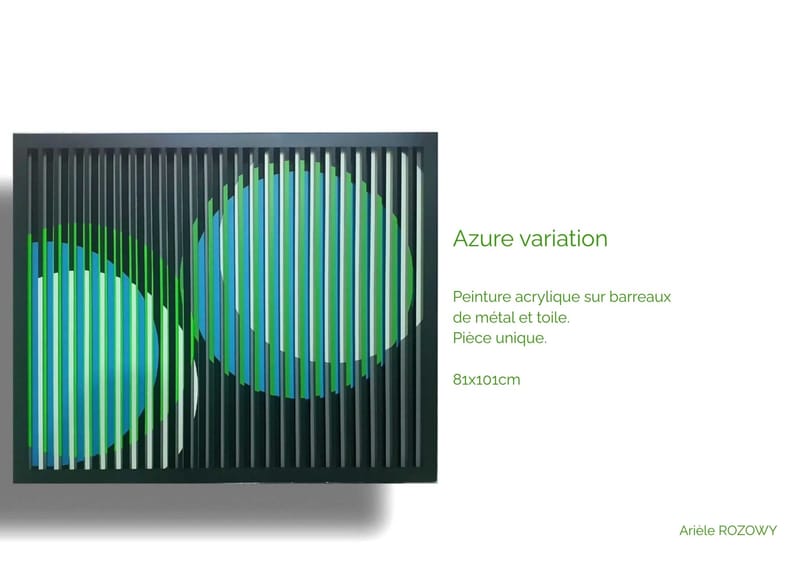 Azure variation

Peinture acrylique sur barreaux de métal et toile.
Pièce unique.

81x101cm

Arièle ROZOWY